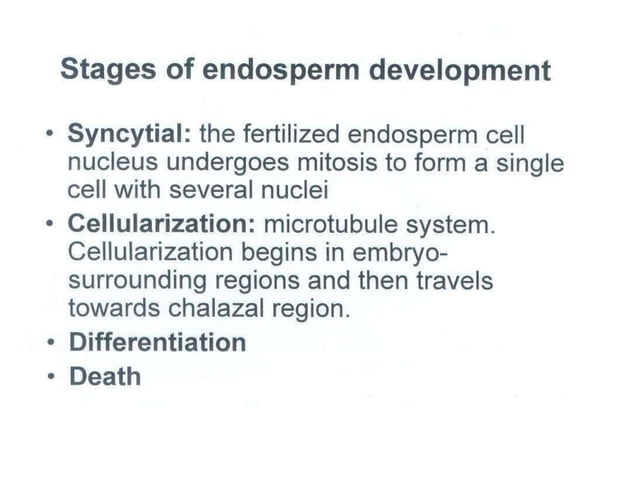 Stages of endosperm development

• Syncytial: the fertilized endosperm cell nucleus undergoes mitosis to form a single cell with several nuclei
• Cellularization: microtubule system. Cellularization begins in embryo-surrounding regions and then travels towards chalazal region.
• Differentiation
• Death